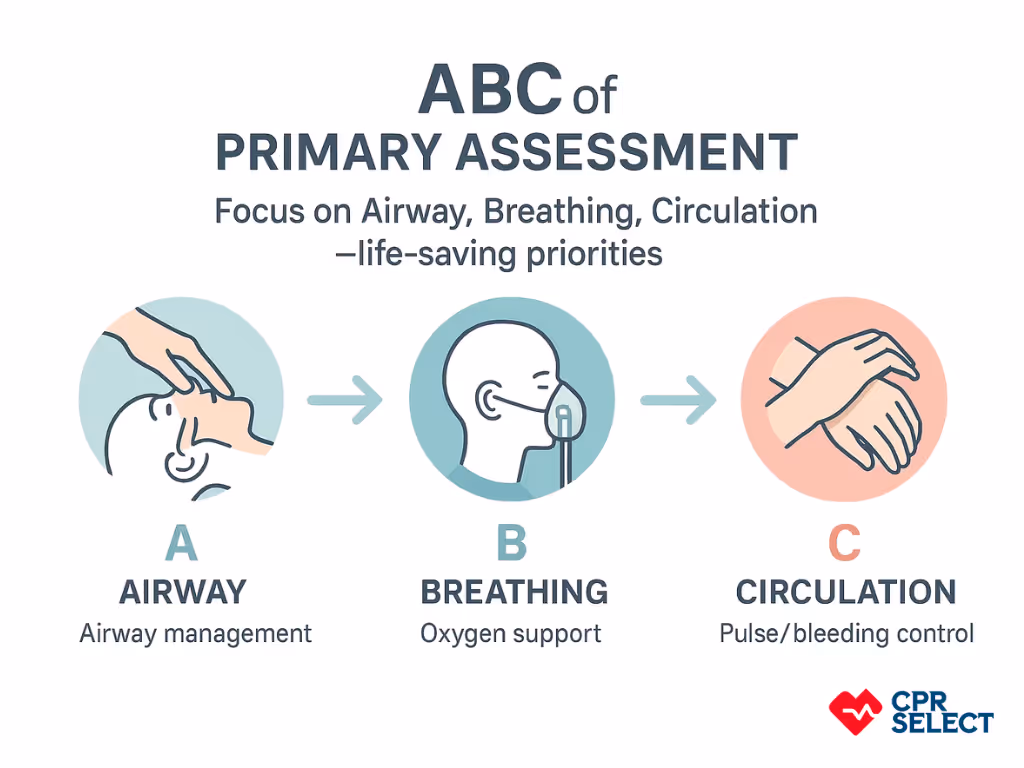 ABC of
PRIMARY ASSESSMENT

Focus on Airway, Breathing, Circulation —life-saving priorities

A
AIRWAY
Airway management

B
BREATHING
Oxygen support

C
CIRCULATION
Pulse/bleeding control

CPR SELECT